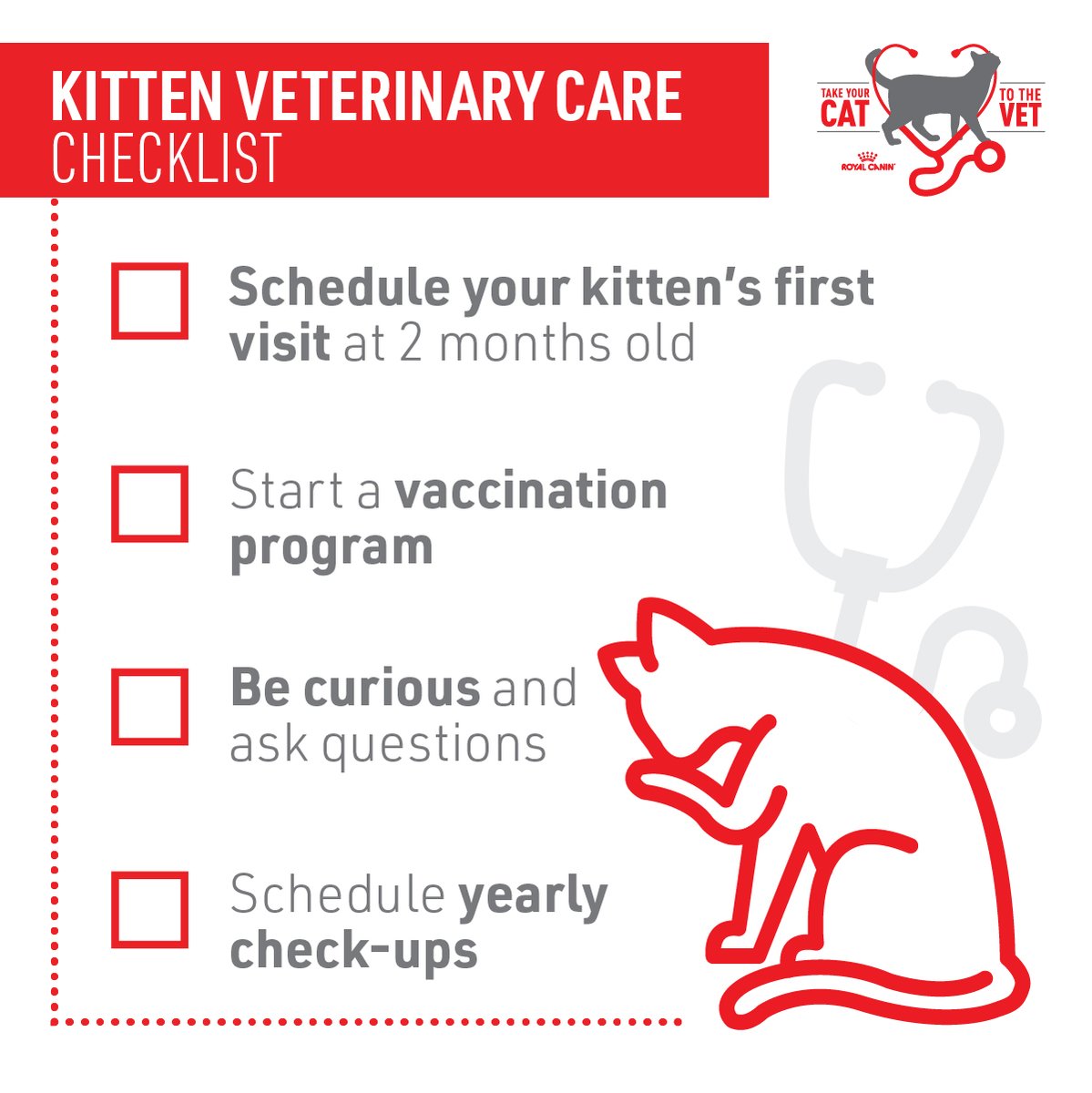 KITTEN VETERINARY CARE
CHECKLIST

TAKE YOUR CAT TO THE VET
ROYAL CANIN

Schedule your kitten's first visit at 2 months old

Start a vaccination program

Be curious and ask questions

Schedule yearly check-ups